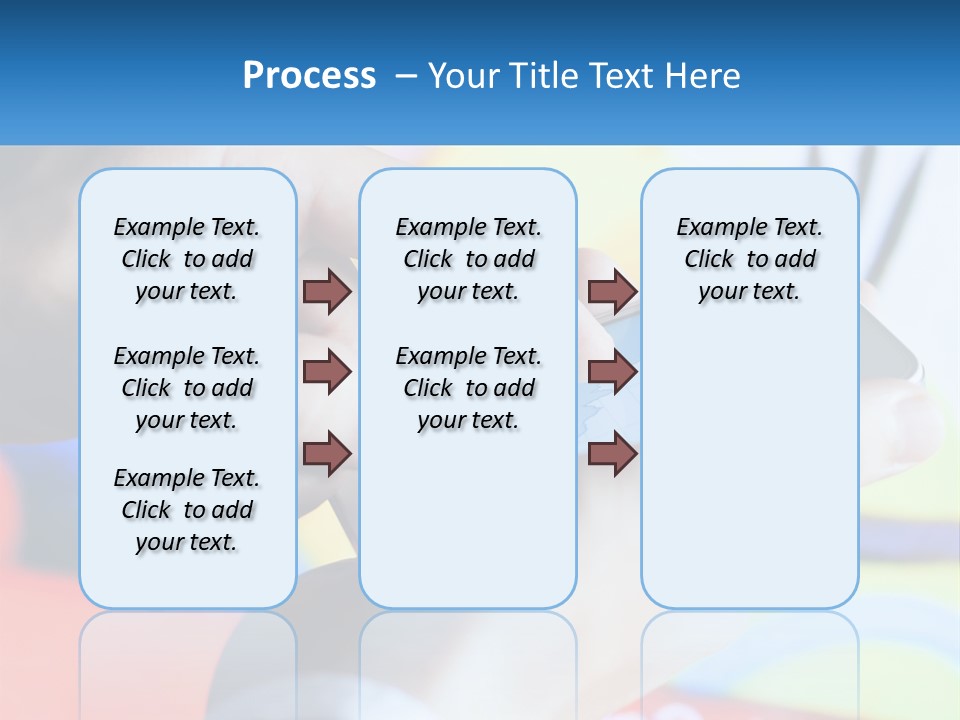 Process – Your Title Text Here

Example Text. Click to add your text.

Example Text. Click to add your text.

Example Text. Click to add your text.

Example Text. Click to add your text.

Example Text. Click to add your text.

Example Text. Click to add your text.